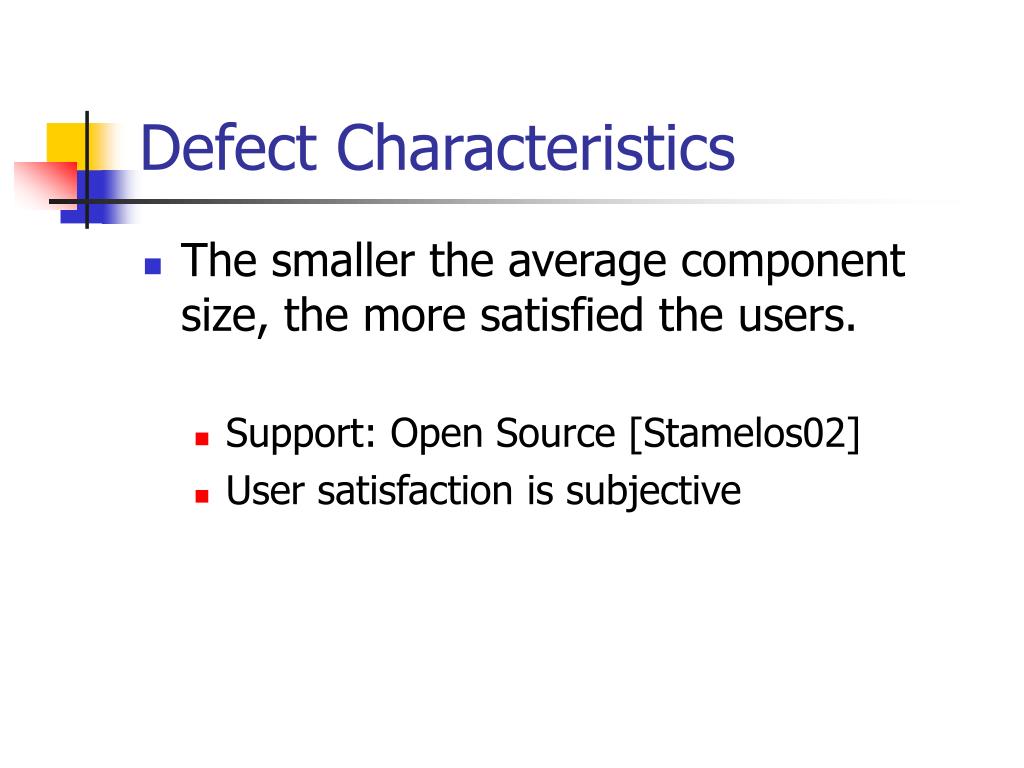 Defect Characteristics

The smaller the average component size, the more satisfied the users.

Support: Open Source [Stamelos02]
User satisfaction is subjective